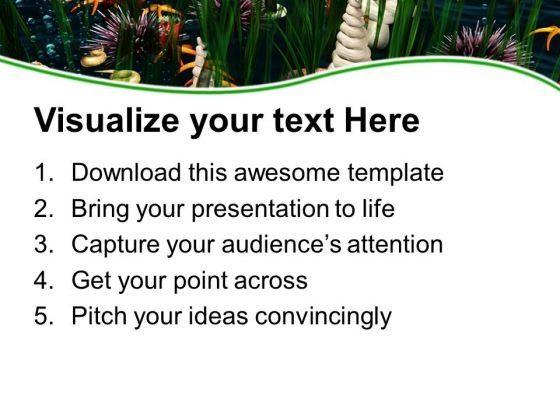 Visualize your text Here

1. Download this awesome template
2. Bring your presentation to life
3. Capture your audience’s attention
4. Get your point across
5. Pitch your ideas convincingly